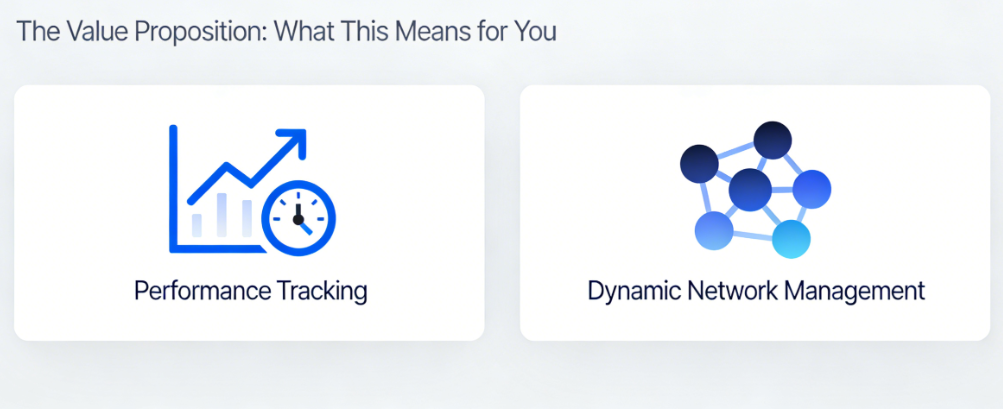 The Value Proposition: What This Means for You

Performance Tracking

Dynamic Network Management